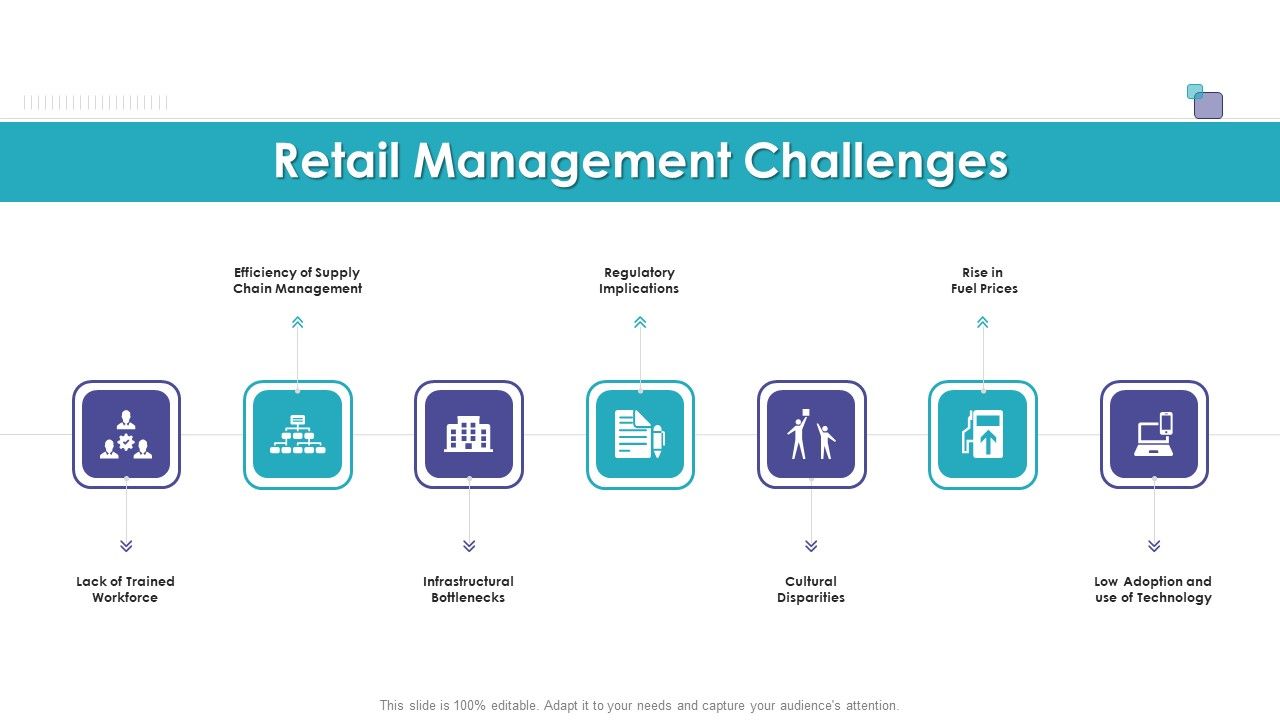 Retail Management Challenges

Efficiency of Supply Chain Management

Regulatory Implications

Rise in Fuel Prices

Lack of Trained Workforce

Infrastructural Bottlenecks

Cultural Disparities

Low Adoption and use of Technology

This slide is 100% editable. Adapt it to your needs and capture your audience's attention.